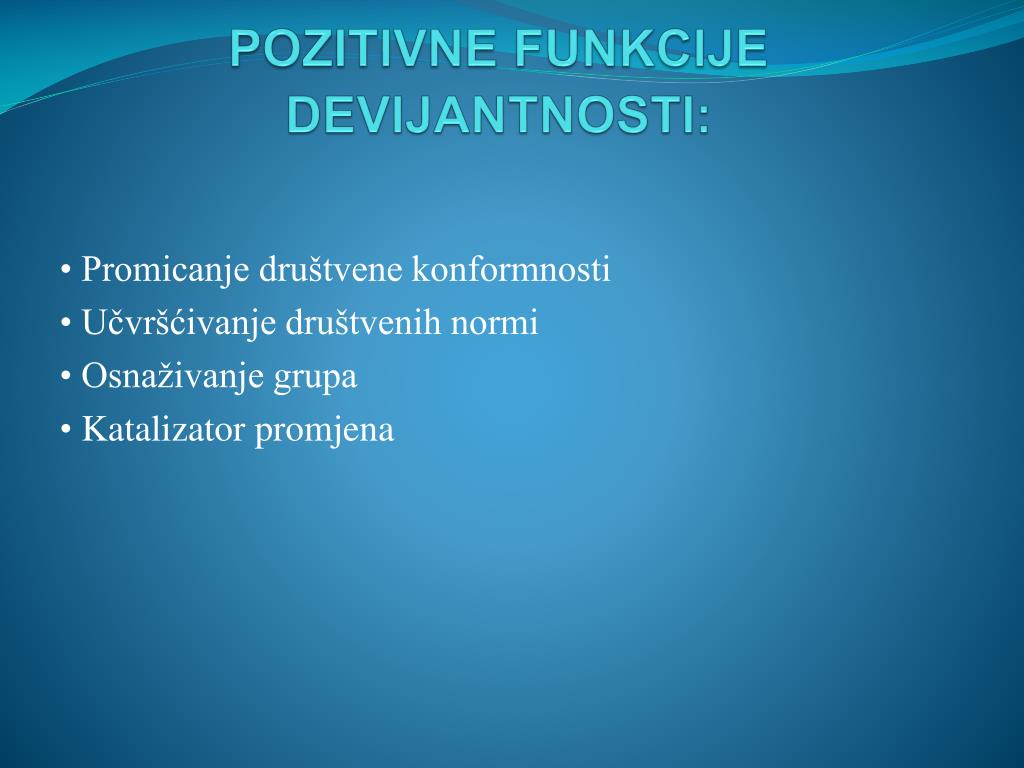 POZITIVNE FUNKCIJE DEVIJANTNOSTI:

• Promicanje društvene konformnosti
• Učvršćivanje društvenih normi
• Osnaživanje grupa
• Katalizator promjena